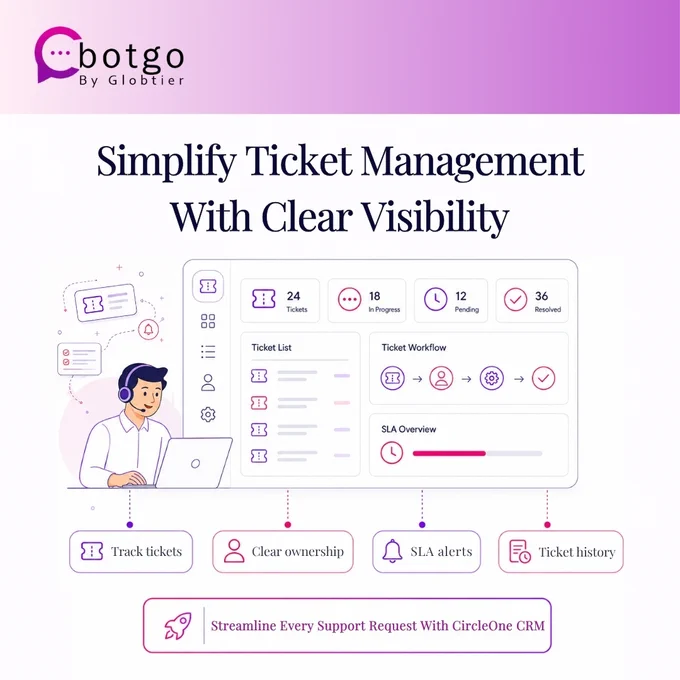 botgo
By Globtier

Simplify Ticket Management With Clear Visibility

24
Tickets

18
In Progress

12
Pending

36
Resolved

Ticket List

Ticket Workflow

SLA Overview

Track tickets

Clear ownership

SLA alerts

Ticket history

Streamline Every Support Request With CircleOne CRM